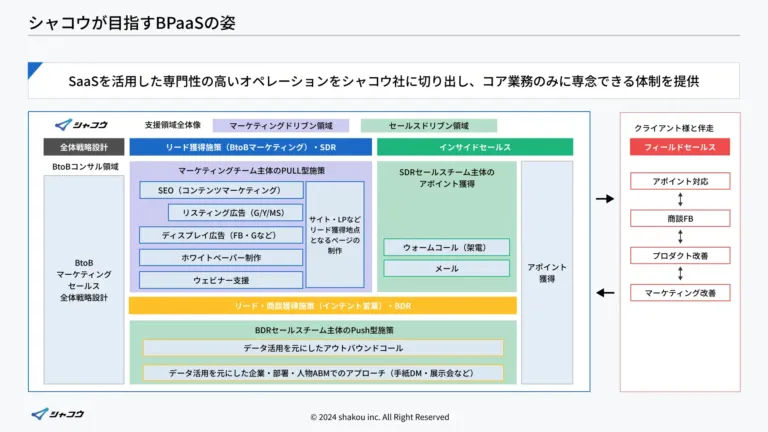 シャコウが目指すBPaaSの姿

SaaSを活用した専門性の高いオペレーションをシャコウ社に切り出し、コア業務のみに専念できる体制を提供

シャコウ

支援領域全体像

マーケティングドリブン領域

セールスドリブン領域

全体戦略設計

BtoBコンサル領域

BtoB マーケティング セールス 全体戦略設計

リード獲得施策（BtoBマーケティング）・SDR

マーケティングチーム主体のPULL型施策

SEO（コンテンツマーケティング）

リスティング広告（G/Y/MS）

ディスプレイ広告（FB・Gなど）

ホワイトペーパー制作

ウェビナー支援

サイト・LPなど リード獲得地点 となるページの 制作

インサイドセールス

SDRセールスチーム主体の アポイント獲得

ウォームコール（架電）

メール

アポイント 獲得

リード・商談獲得施策（インテント営業）・BDR

BDRセールスチーム主体のPush型施策

データ活用を元にしたアウトバウンドコール

データ活用を元にした企業・部署・人物ABMでのアプローチ（手紙DM・展示会など）

クライアント様と伴走

フィールドセールス

アポイント対応

商談FB

プロダクト改善

マーケティング改善

シャコウ

© 2024 shakou inc. All Right Reserved